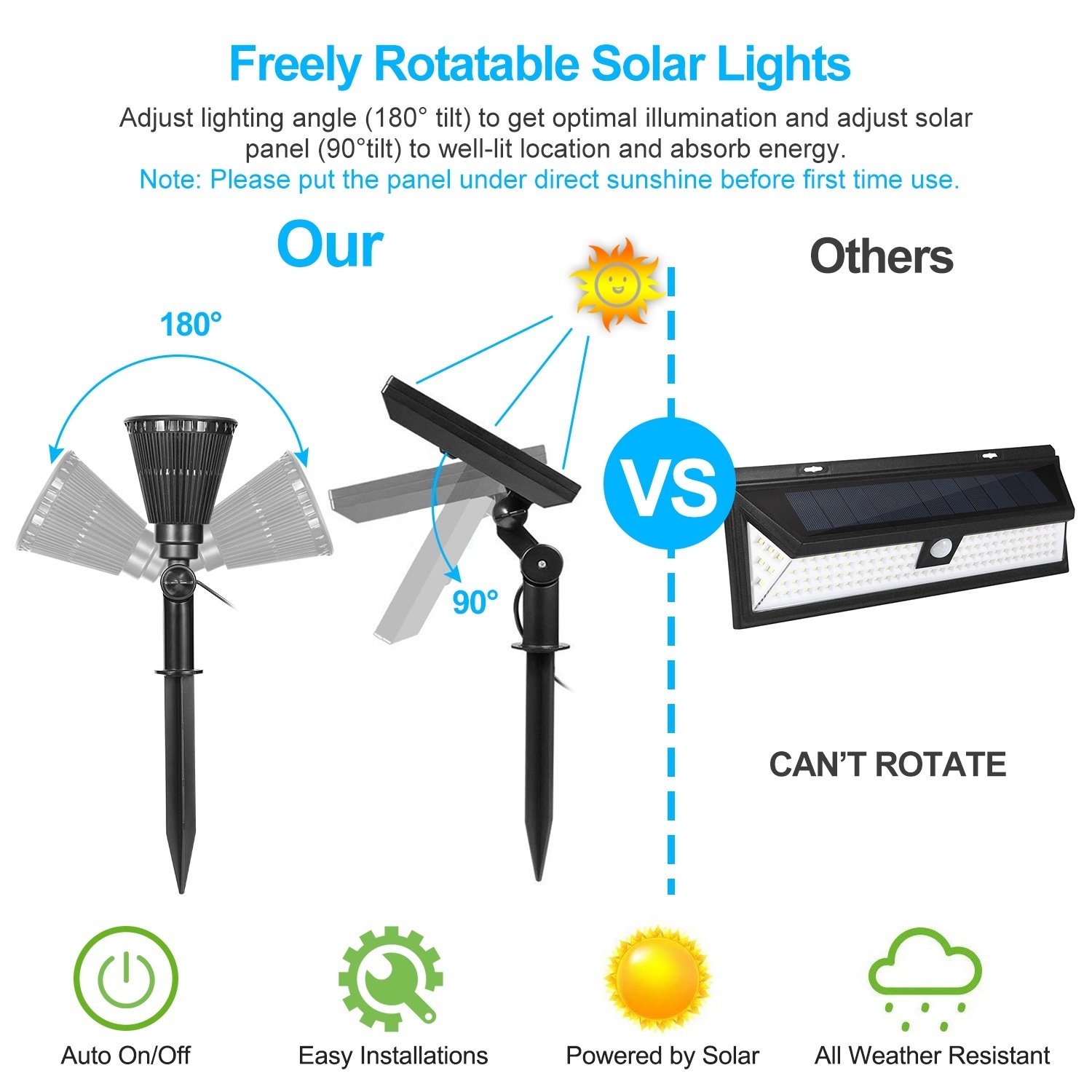 Freely Rotatable Solar Lights

Adjust lighting angle (180° tilt) to get optimal illumination and adjust solar panel (90°tilt) to well-lit location and absorb energy.
Note: Please put the panel under direct sunshine before first time use.

Our

Others

180°

90°

VS

CAN'T ROTATE

Auto On/Off

Easy Installations

Powered by Solar

All Weather Resistant